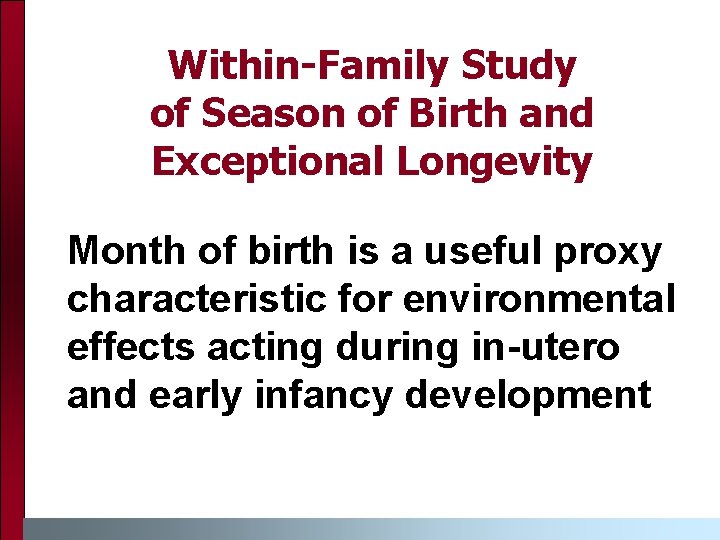 Within-Family Study of Season of Birth and Exceptional Longevity

Month of birth is a useful proxy characteristic for environmental effects acting during in-utero and early infancy development